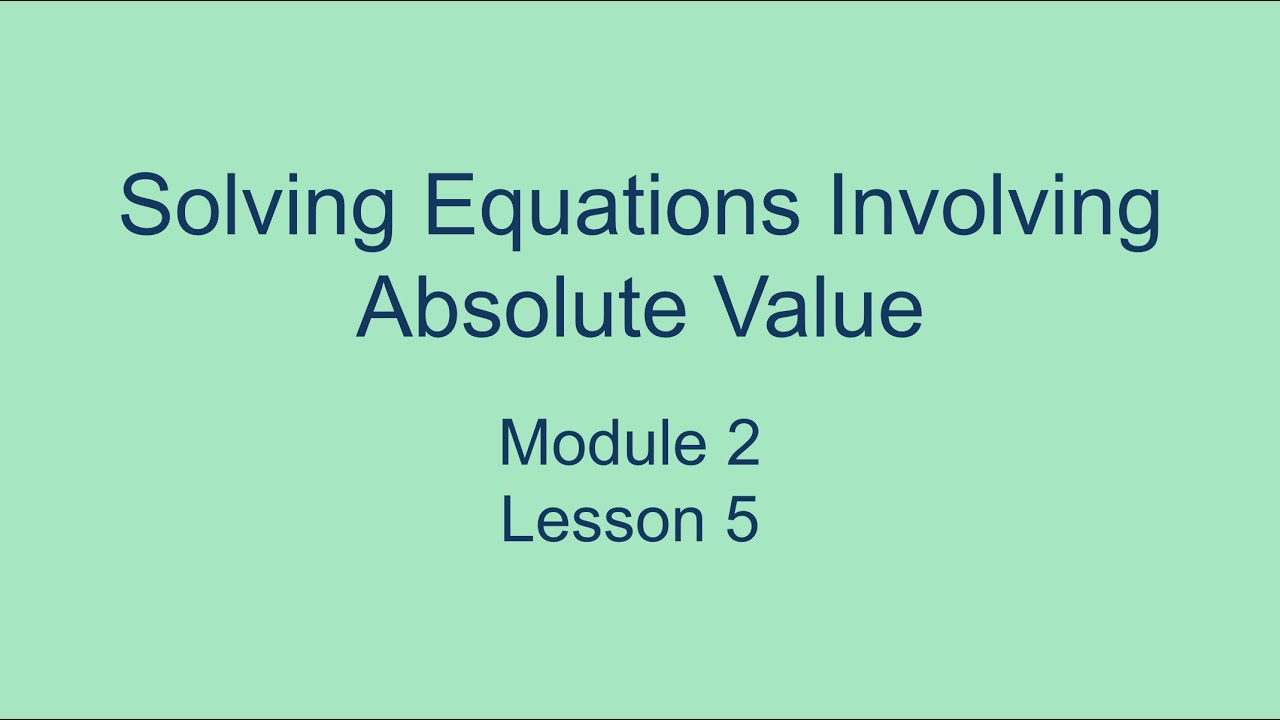 Solving Equations Involving Absolute Value

Module 2
Lesson 5